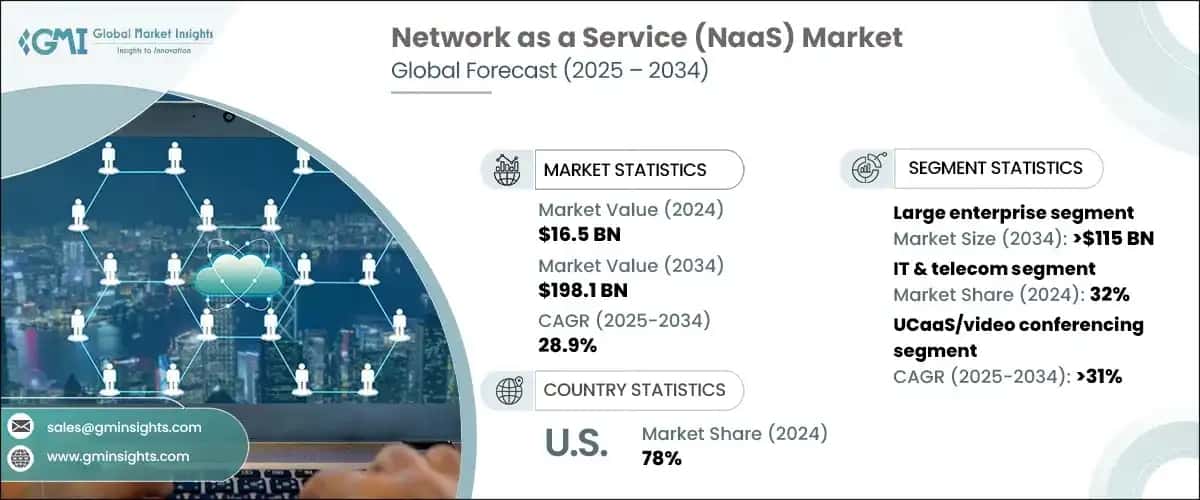 GMI Global Market Insights
Insights to Innovation

Network as a Service (NaaS) Market
Global Forecast (2025 – 2034)

MARKET STATISTICS

Market Value (2024)
$16.5 BN

Market Value (2034)
$198.1 BN

CAGR (2025-2034)
28.9%

COUNTRY STATISTICS

U.S.

Market Share (2024)
78%

SEGMENT STATISTICS

Large enterprise segment
Market Size (2034): >$115 BN

IT & telecom segment
Market Share (2024): 32%

UCaaS/video conferencing segment
CAGR (2025-2034): >31%

sales@gminsights.com

www.gminsights.com